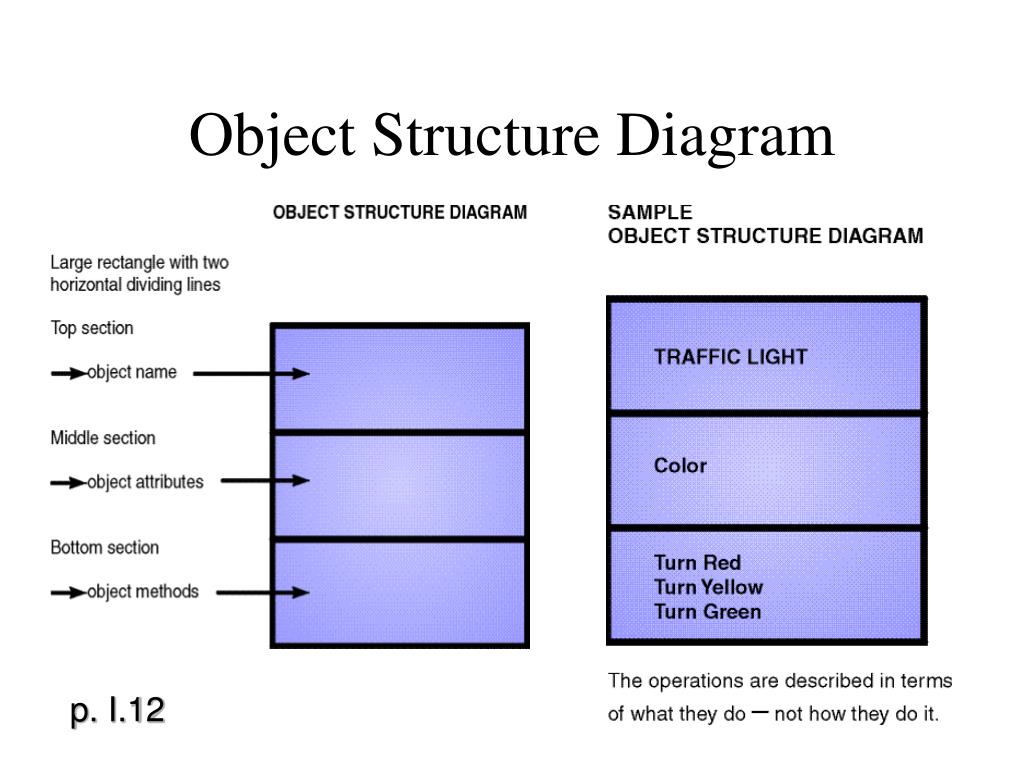 Object Structure Diagram

OBJECT STRUCTURE DIAGRAM

Large rectangle with two horizontal dividing lines

Top section

object name

Middle section

object attributes

Bottom section

object methods

SAMPLE
OBJECT STRUCTURE DIAGRAM

TRAFFIC LIGHT

Color

Turn Red
Turn Yellow
Turn Green

The operations are described in terms of what they do – not how they do it.

p. I.12